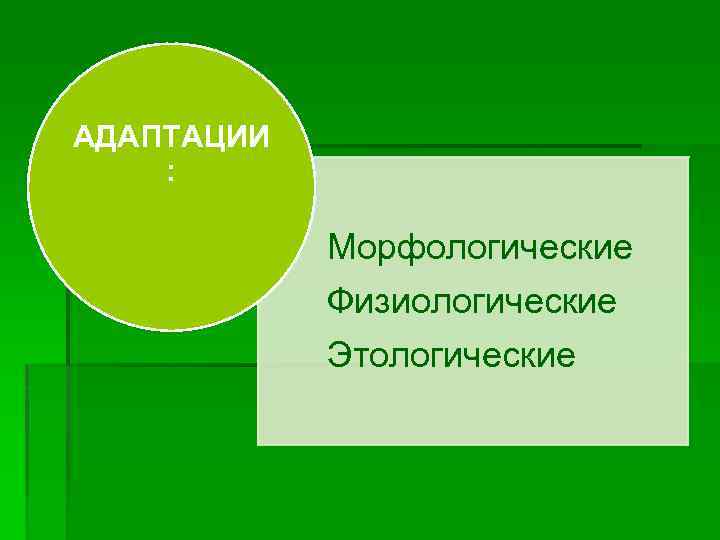 АДАПТАЦИИ
:

Морфологические
Физиологические
Этологические